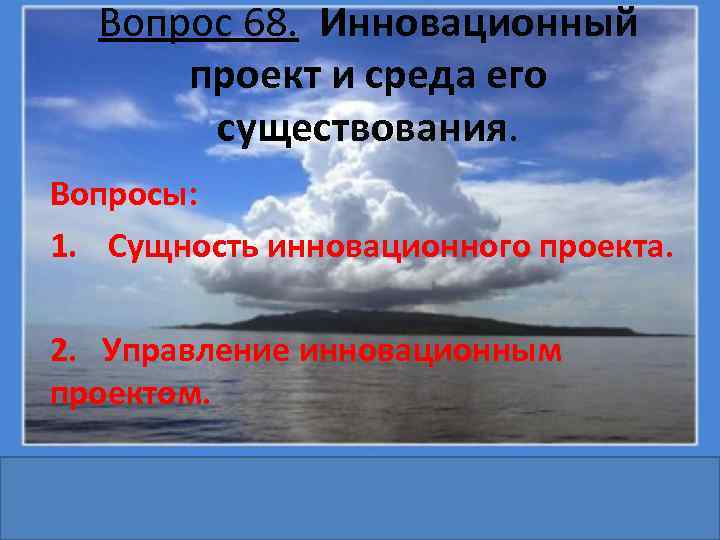 Вопрос 68. Инновационный проект и среда его существования.

Вопросы:

1. Сущность инновационного проекта.

2. Управление инновационным проектом.